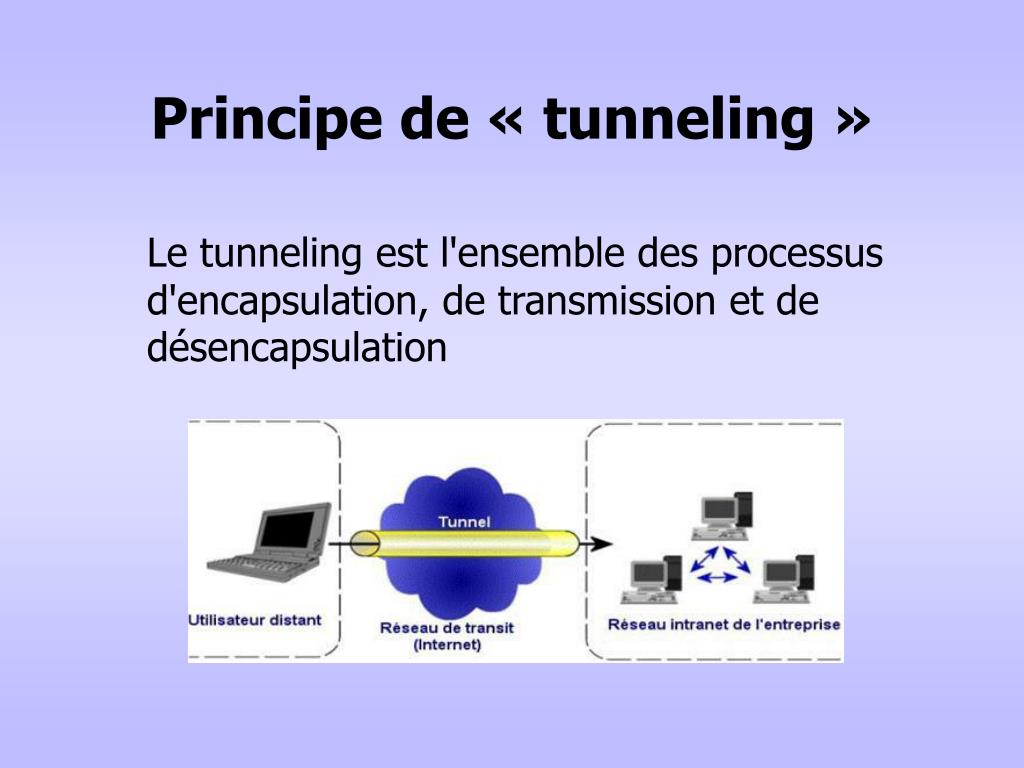 Principe de « tunneling »

Le tunneling est l'ensemble des processus d'encapsulation, de transmission et de désencapsulation

Tunnel

Utilisateur distant

Réseau de transit (Internet)

Réseau intranet de l'entreprise